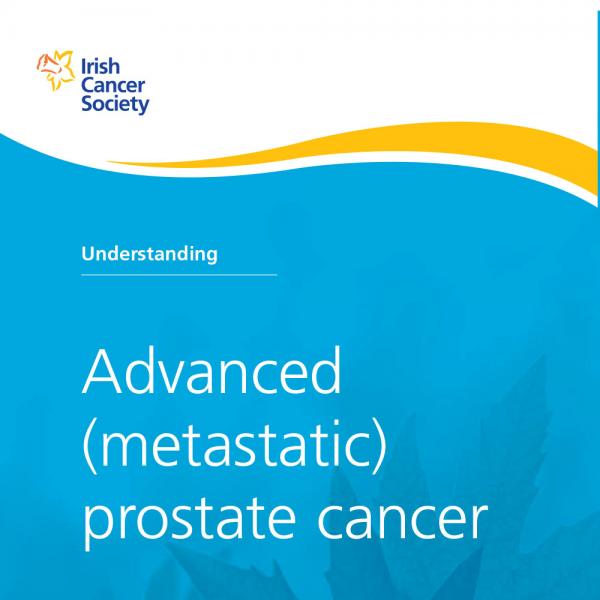 Irish Cancer Society

Understanding

Advanced (metastatic) prostate cancer